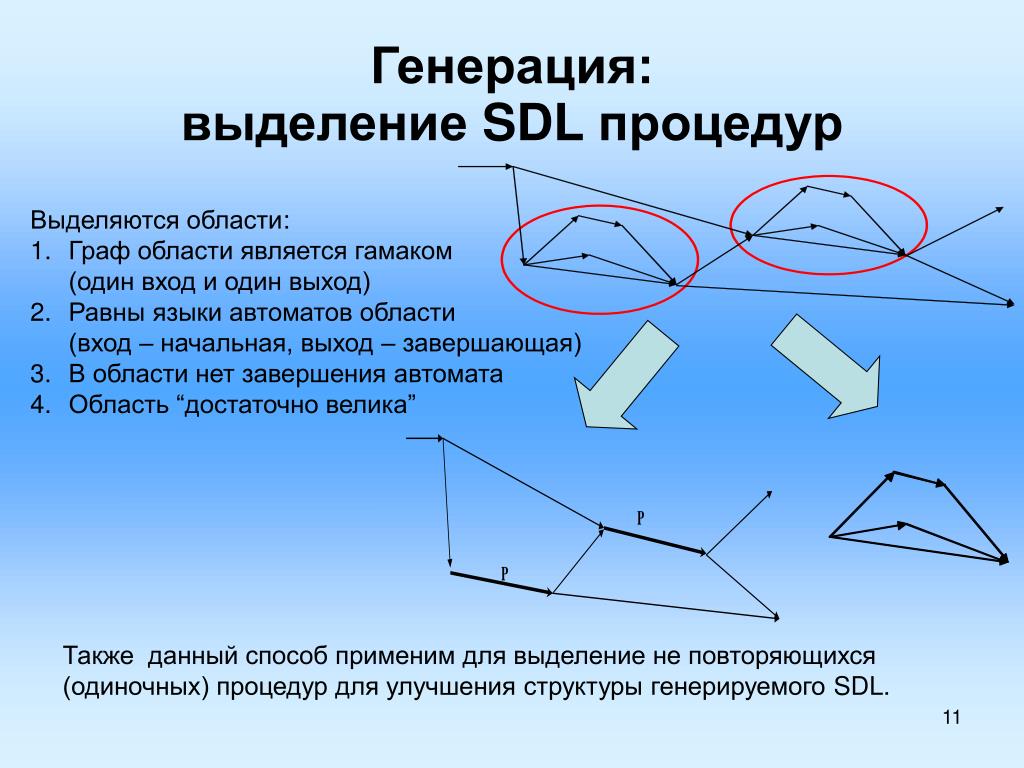 Генерация:
выделение SDL процедур

Выделяются области:
1. Граф области является гамаком (один вход и один выход)
2. Равны языки автоматов области (вход – начальная, выход – завершающая)
3. В области нет завершения автомата
4. Область “достаточно велика”

P

P

Также данный способ применим для выделение не повторяющихся (одиночных) процедур для улучшения структуры генерируемого SDL.

11